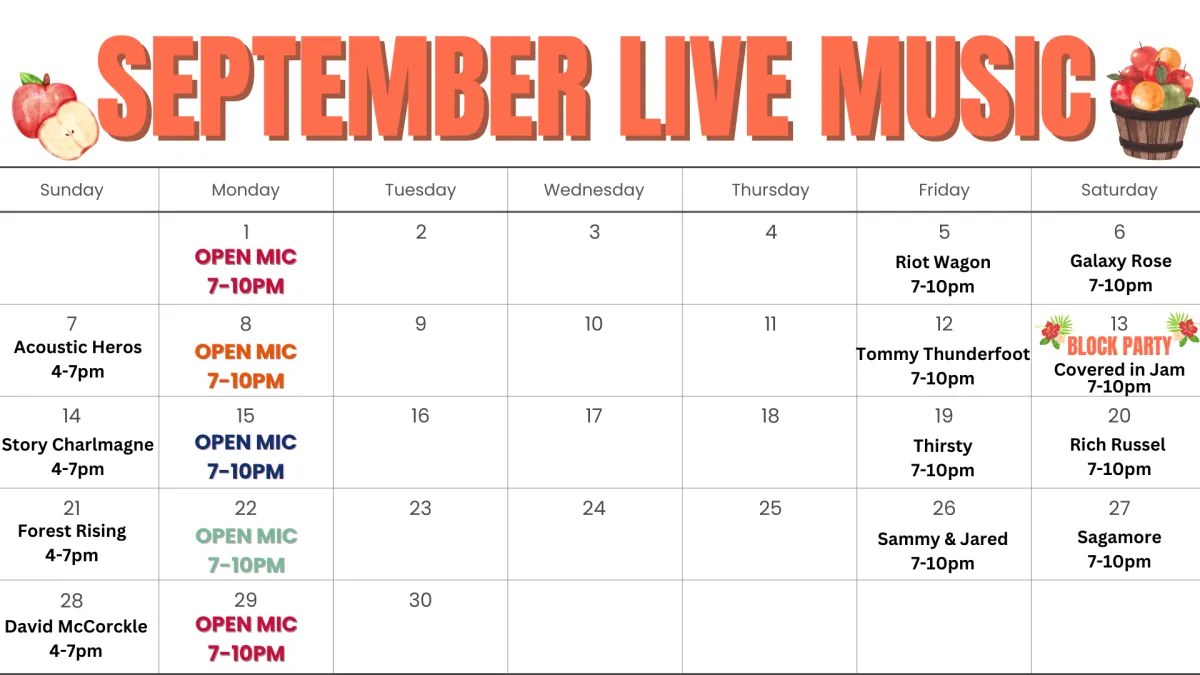 SEPTEMBER LIVE MUSIC

| Sunday | Monday | Tuesday | Wednesday | Thursday | Friday | Saturday |
|---|---|---|---|---|---|---|
| | 1 OPEN MIC 7-10PM | 2 | 3 | 4 | 5 Riot Wagon 7-10pm | 6 Galaxy Rose 7-10pm |
| 7 Acoustic Heros 4-7pm | 8 OPEN MIC 7-10PM | 9 | 10 | 11 | 12 Tommy Thunderfoot 7-10pm | 13 BLOCK PARTY Covered in Jam 7-10pm |
| 14 Story Charlmagne 4-7pm | 15 OPEN MIC 7-10PM | 16 | 17 | 18 | 19 Thirsty 7-10pm | 20 Rich Russel 7-10pm |
| 21 Forest Rising 4-7pm | 22 OPEN MIC 7-10PM | 23 | 24 | 25 | 26 Sammy & Jared 7-10pm | 27 Sagamore 7-10pm |
| 28 David McCorckle 4-7pm | 29 OPEN MIC 7-10PM | 30 | | | | |